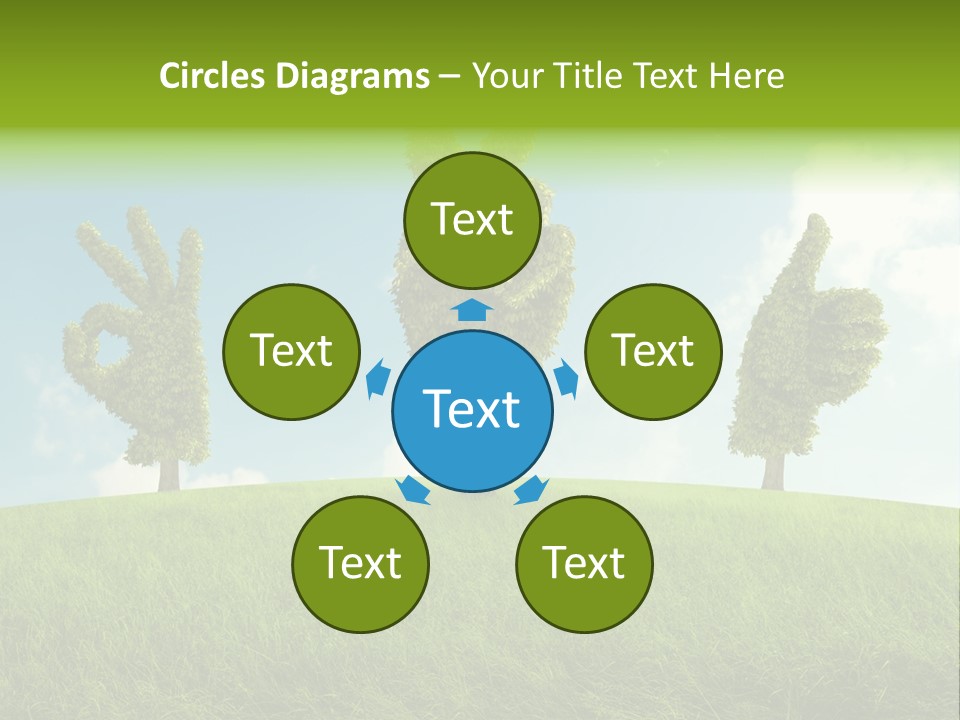 Circles Diagrams – Your Title Text Here

Text

Text

Text

Text

Text

Text